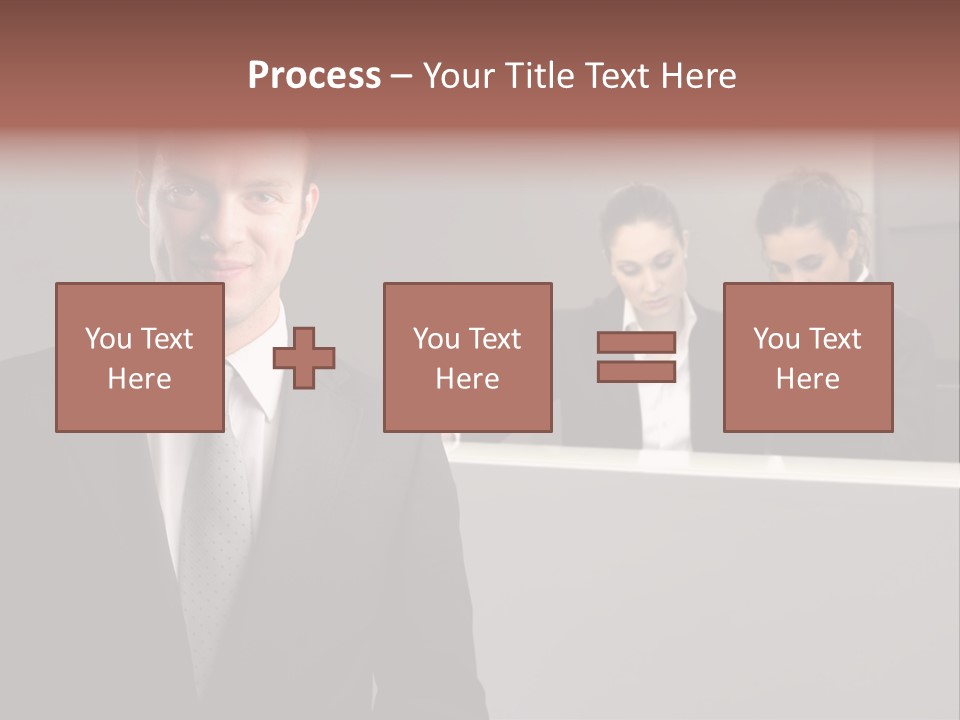 Process – Your Title Text Here

You Text Here

You Text Here

You Text Here